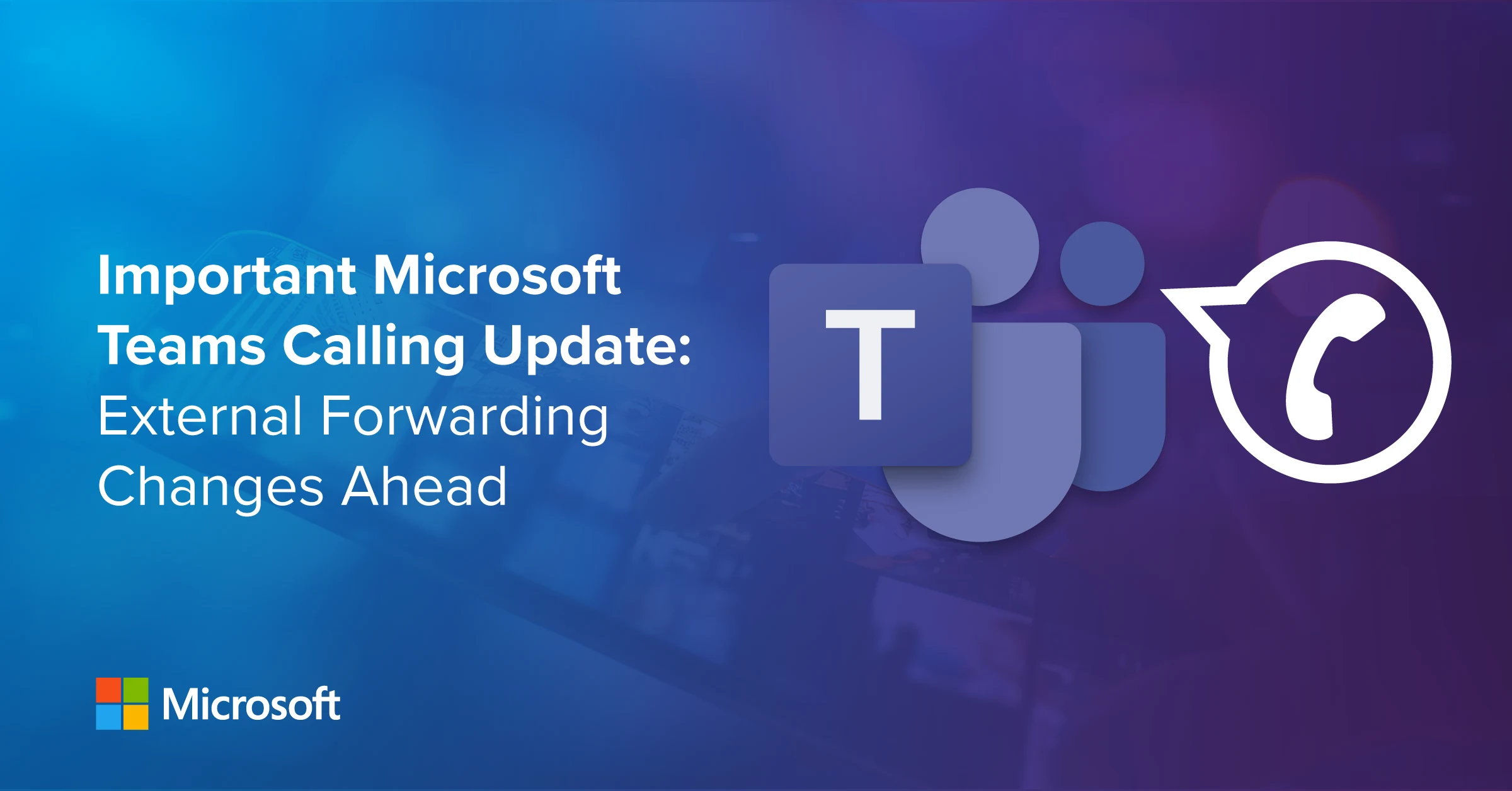 Important Microsoft Teams Calling Update: External Forwarding Changes Ahead

T

Microsoft